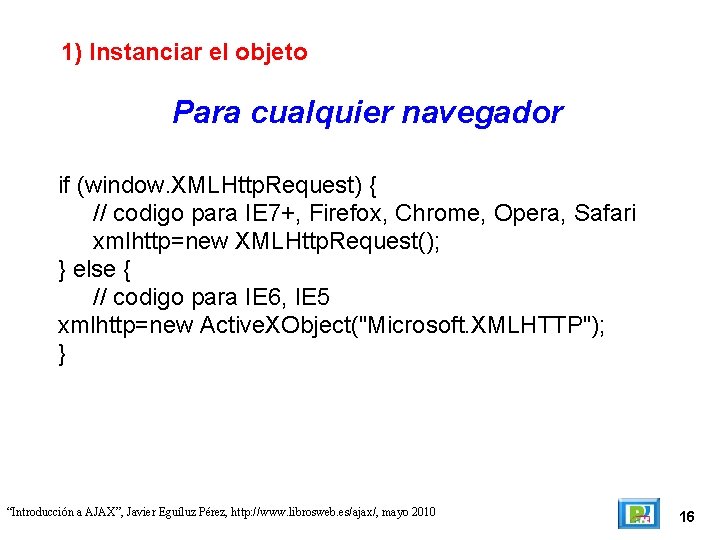 1) Instanciar el objeto

Para cualquier navegador

if (window.XMLHttpRequest) {
// codigo para IE7+, Firefox, Chrome, Opera, Safari
xmlhttp=new XMLHttpRequest();
} else {
// codigo para IE6, IE5
xmlhttp=new ActiveXObject("Microsoft.XMLHTTP");
}

"Introducción a AJAX", Javier Eguíluz Pérez, http://www.librosweb.es/ajax/, mayo 2010

16